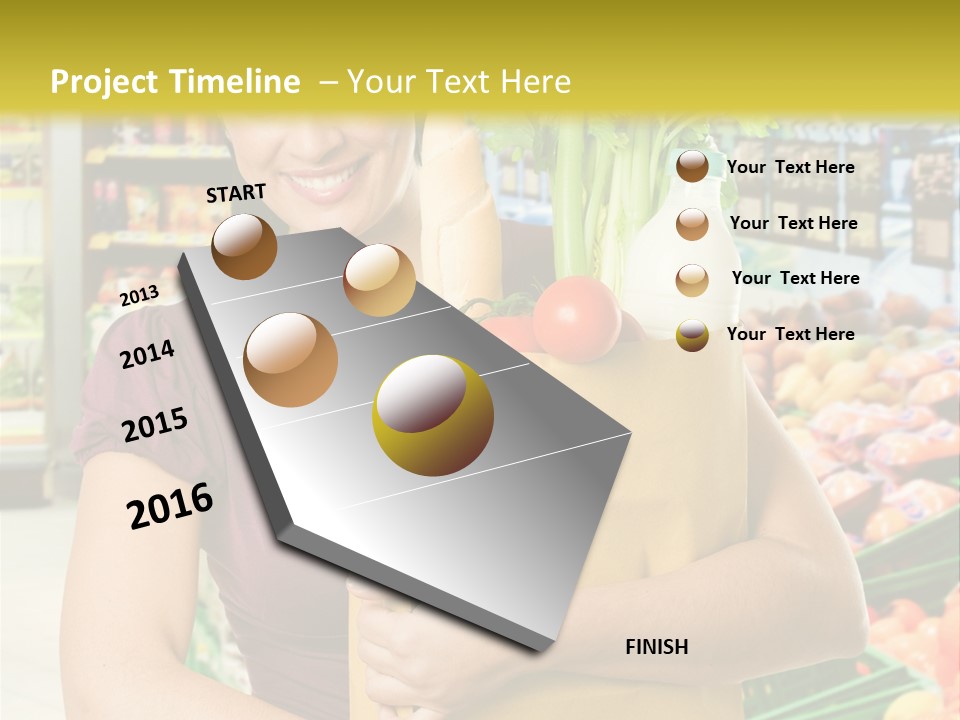 Project Timeline – Your Text Here

START

2013

2014

2015

2016

FINISH

Your Text Here

Your Text Here

Your Text Here

Your Text Here